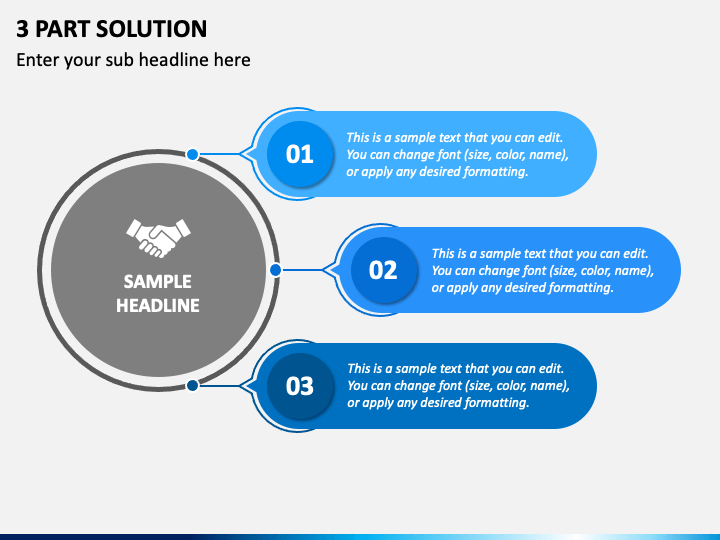 3 PART SOLUTION

Enter your sub headline here

SAMPLE HEADLINE

01

This is a sample text that you can edit. You can change font (size, color, name), or apply any desired formatting.

02

This is a sample text that you can edit. You can change font (size, color, name), or apply any desired formatting.

03

This is a sample text that you can edit. You can change font (size, color, name), or apply any desired formatting.